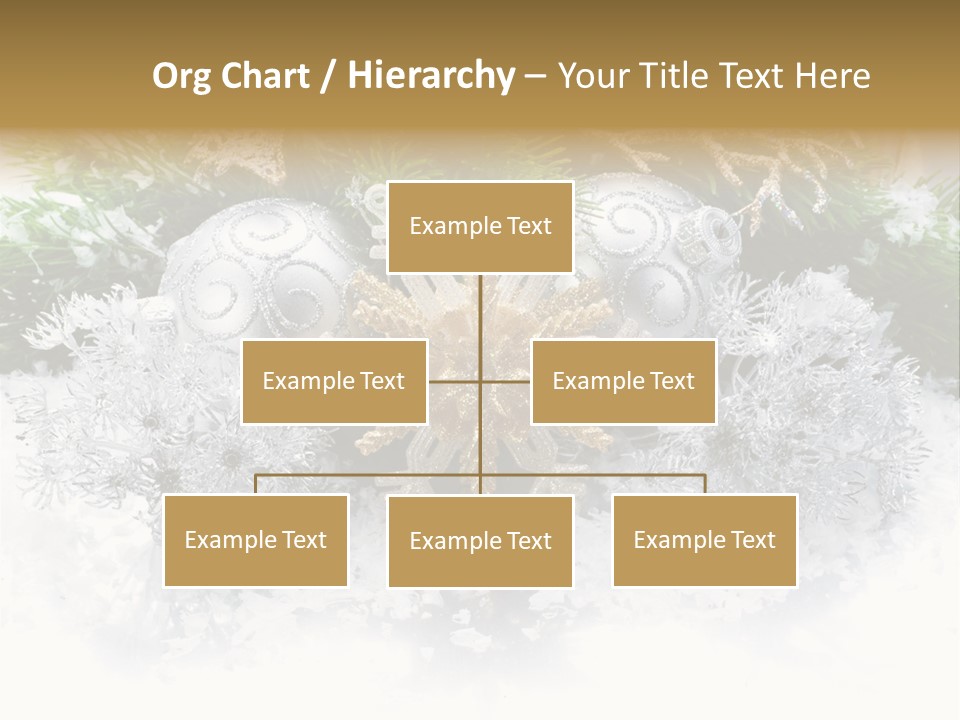 Org Chart / Hierarchy – Your Title Text Here

Example Text

Example Text

Example Text

Example Text

Example Text

Example Text